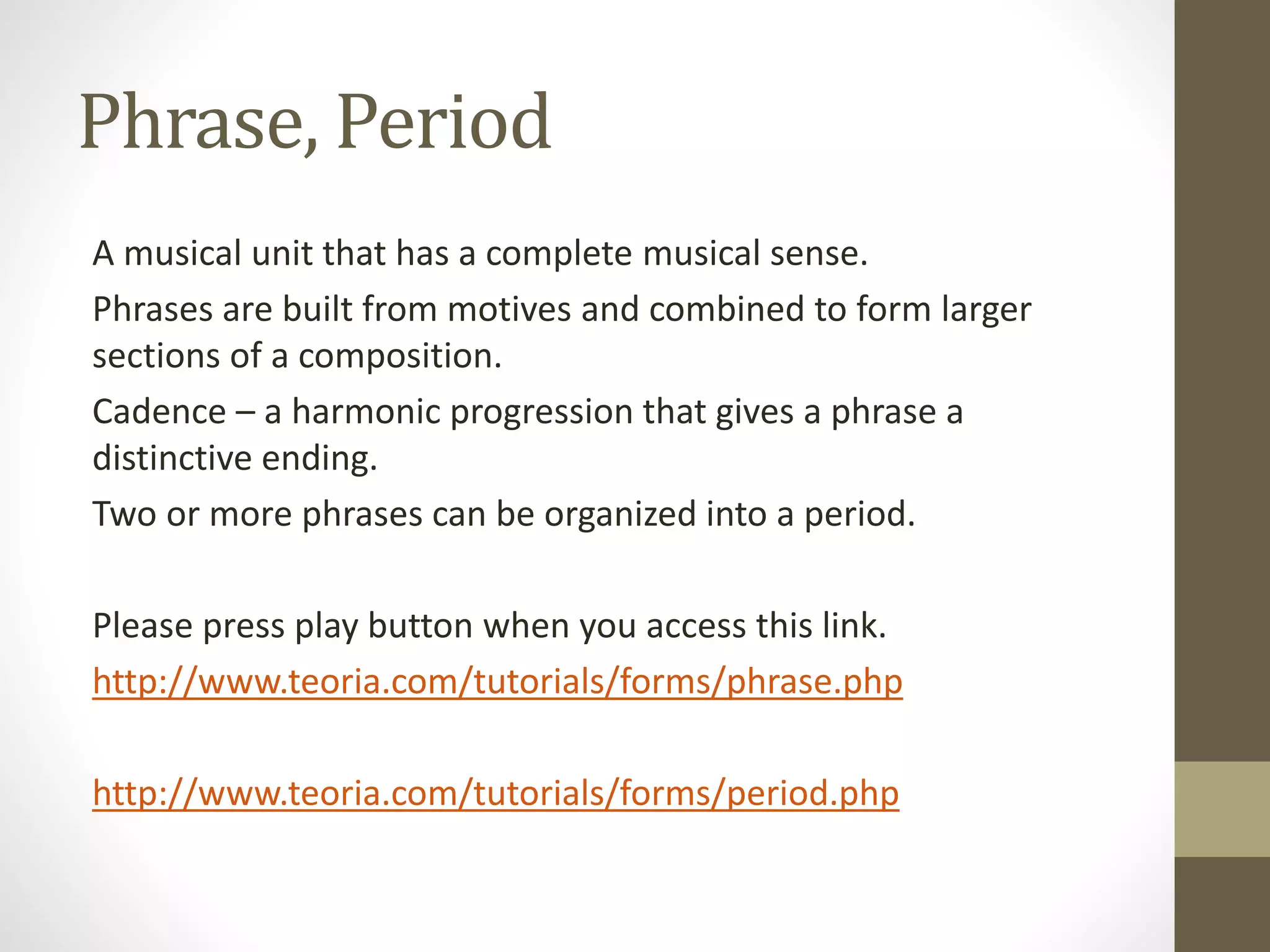 Phrase, Period

A musical unit that has a complete musical sense.

Phrases are built from motives and combined to form larger sections of a composition.

Cadence – a harmonic progression that gives a phrase a distinctive ending.

Two or more phrases can be organized into a period.

Please press play button when you access this link.

http://www.teoria.com/tutorials/forms/phrase.php

http://www.teoria.com/tutorials/forms/period.php